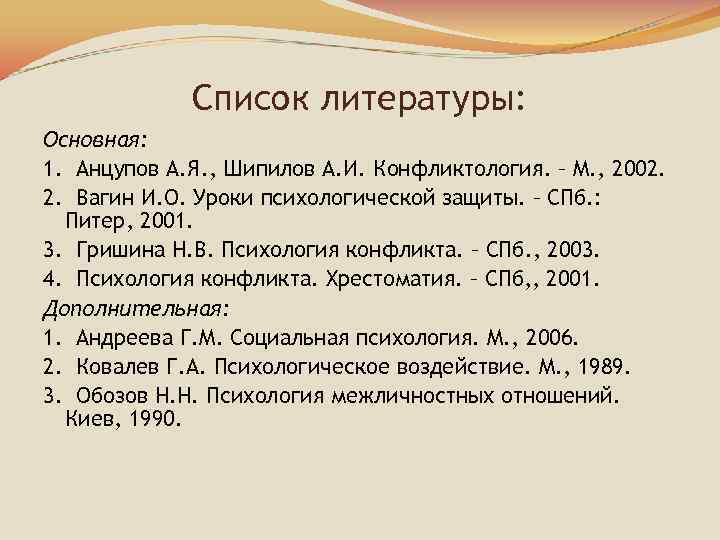 Список литературы:

Основная:

1. Анцупов А.Я., Шипилов А.И. Конфликтология. – М., 2002.
2. Вагин И.О. Уроки психологической защиты. – СПб.: Питер, 2001.
3. Гришина Н.В. Психология конфликта. – СПб., 2003.
4. Психология конфликта. Хрестоматия. – СПб,, 2001.

Дополнительная:

1. Андреева Г.М. Социальная психология. М., 2006.
2. Ковалев Г.А. Психологическое воздействие. М., 1989.
3. Обозов Н.Н. Психология межличностных отношений. Киев, 1990.